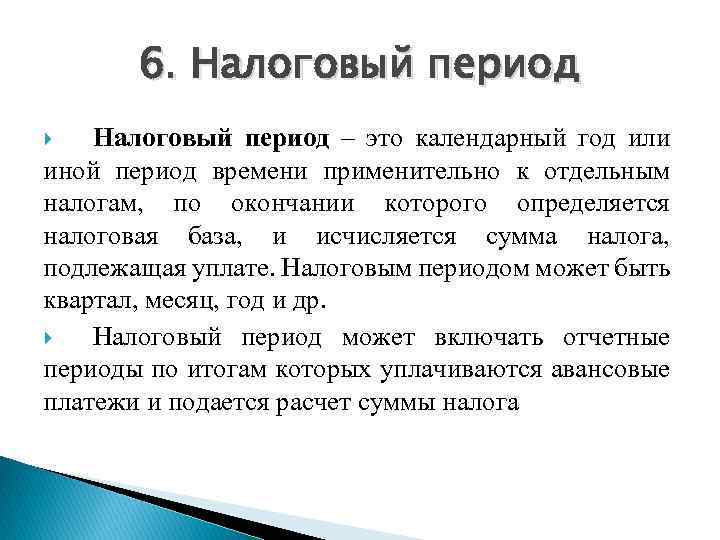 6. Налоговый период

Налоговый период – это календарный год или иной период времени применительно к отдельным налогам, по окончании которого определяется налоговая база, и исчисляется сумма налога, подлежащая уплате. Налоговым периодом может быть квартал, месяц, год и др.

Налоговый период может включать отчетные периоды по итогам которых уплачиваются авансовые платежи и подается расчет суммы налога